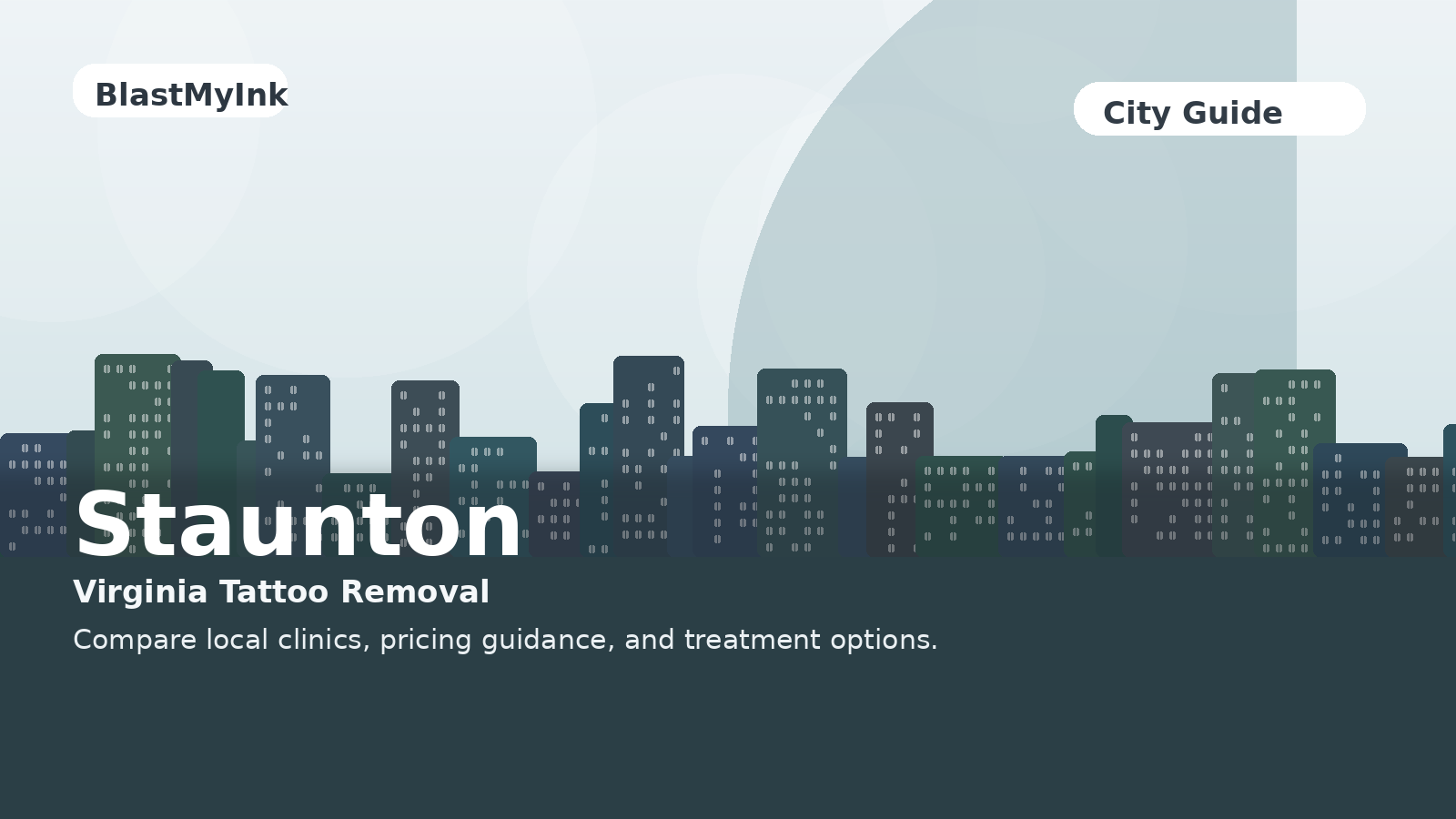 BlastMyInk

City Guide

Staunton

Virginia Tattoo Removal

Compare local clinics, pricing guidance, and treatment options.